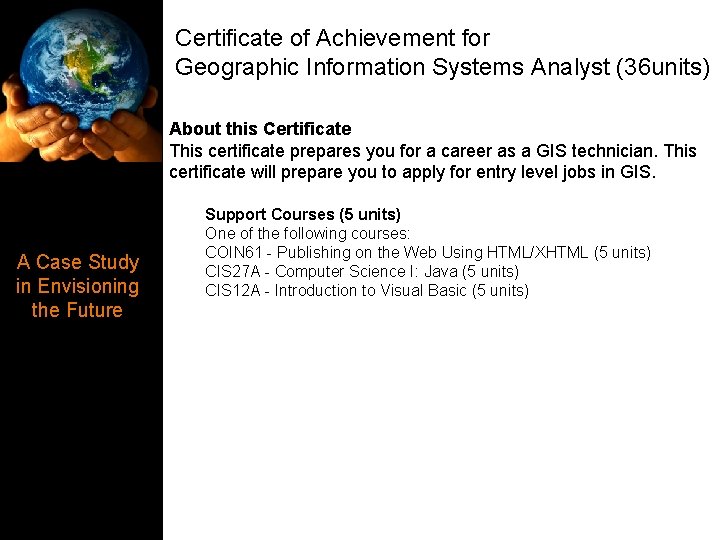 A Case Study in Envisioning the Future

Certificate of Achievement for Geographic Information Systems Analyst (36units)

About this Certificate
This certificate prepares you for a career as a GIS technician. This certificate will prepare you to apply for entry level jobs in GIS.

Support Courses (5 units)
One of the following courses:
COIN61 - Publishing on the Web Using HTML/XHTML (5 units)
CIS27A - Computer Science I: Java (5 units)
CIS12A - Introduction to Visual Basic (5 units)